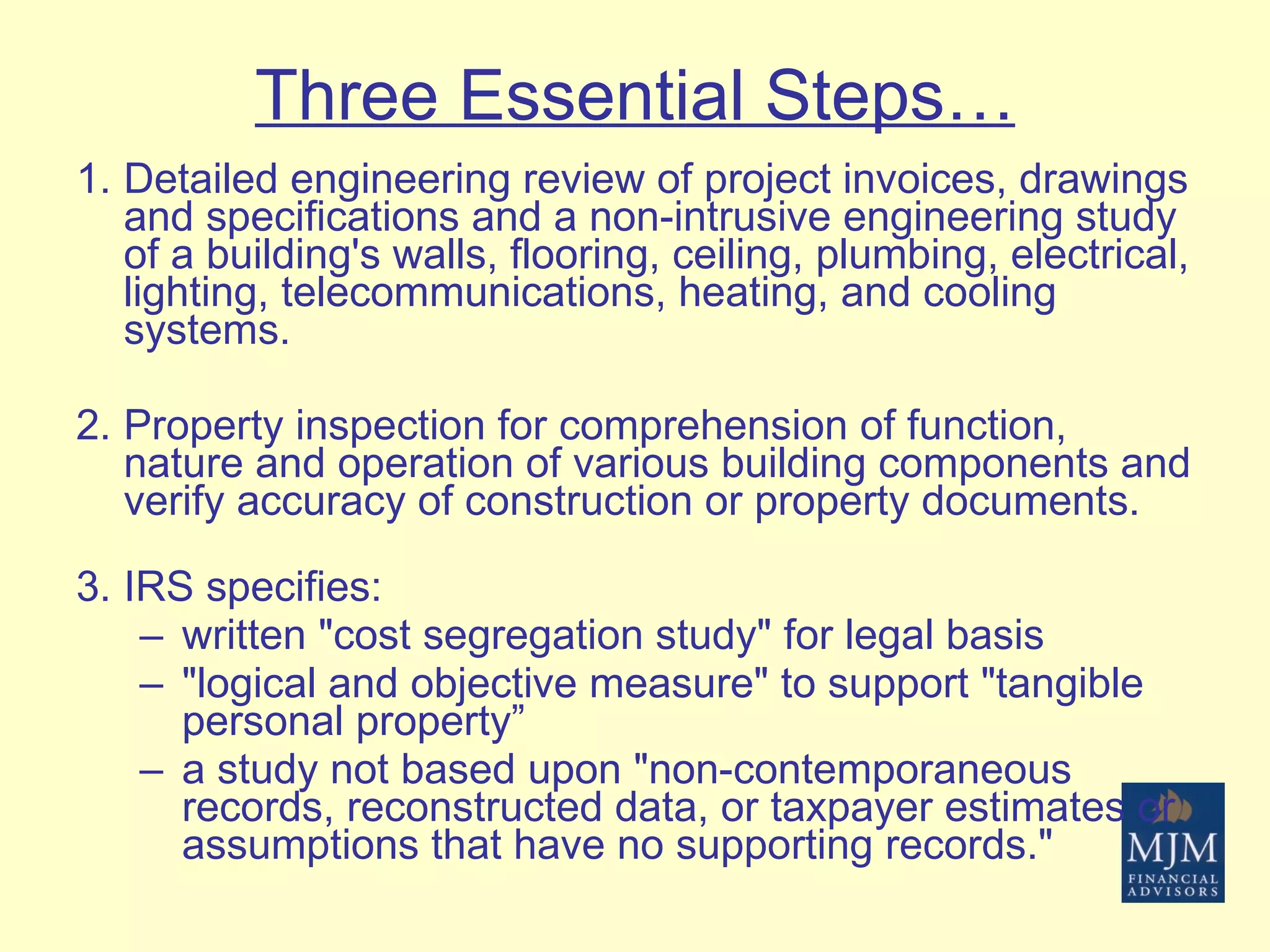 Three Essential Steps…

1. Detailed engineering review of project invoices, drawings and specifications and a non-intrusive engineering study of a building's walls, flooring, ceiling, plumbing, electrical, lighting, telecommunications, heating, and cooling systems.

2. Property inspection for comprehension of function, nature and operation of various building components and verify accuracy of construction or property documents.

3. IRS specifies:
– written "cost segregation study" for legal basis
– "logical and objective measure" to support "tangible personal property”
– a study not based upon "non-contemporaneous records, reconstructed data, or taxpayer estimates or assumptions that have no supporting records."

MJM FINANCIAL ADVISORS